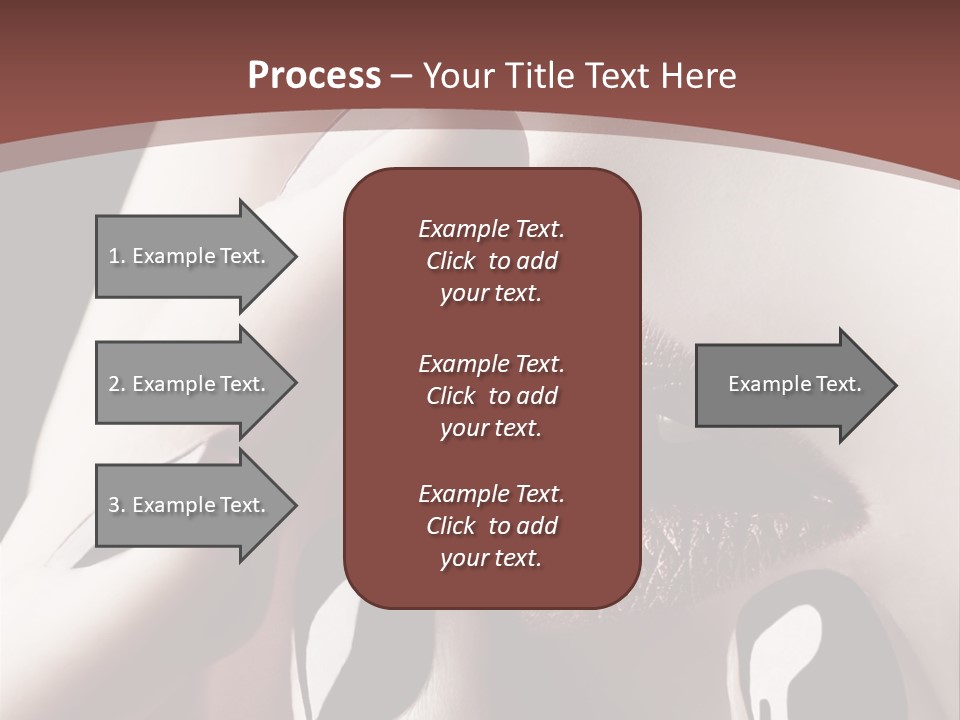 Process – Your Title Text Here

1. Example Text.

2. Example Text.

3. Example Text.

Example Text. Click to add your text.

Example Text. Click to add your text.

Example Text. Click to add your text.

Example Text.